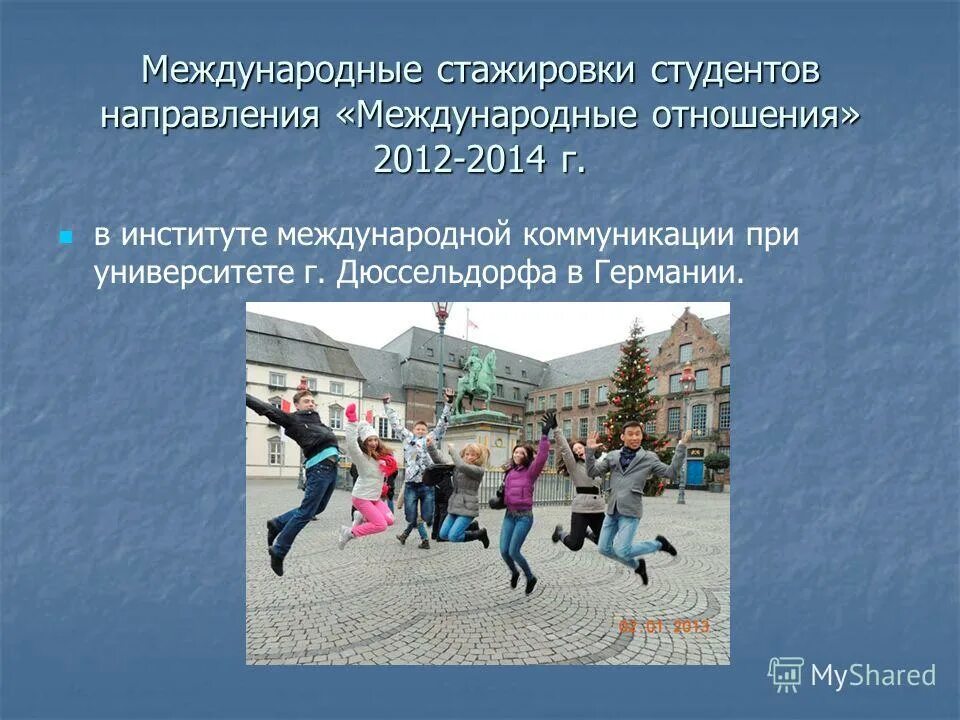 Международные стажировки студентов направления «Международные отношения» 2012-2014 г.

в институте международной коммуникации при университете г. Дюссельдорфа в Германии.

02 01 2013

MyShared